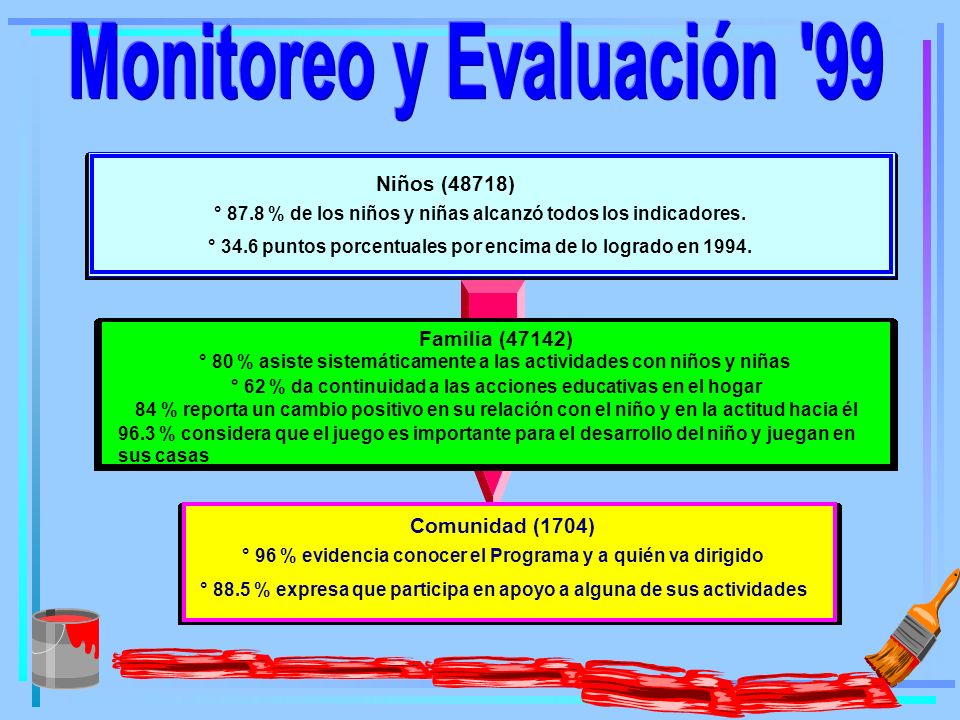 Monitoreo y Evaluación '99

Niños (48718)
° 87.8 % de los niños y niñas alcanzó todos los indicadores.
° 34.6 puntos porcentuales por encima de lo logrado en 1994.

Familia (47142)
° 80 % asiste sistemáticamente a las actividades con niños y niñas
° 62 % da continuidad a las acciones educativas en el hogar
84 % reporta un cambio positivo en su relación con el niño y en la actitud hacia él
96.3 % considera que el juego es importante para el desarrollo del niño y juegan en sus casas

Comunidad (1704)
° 96 % evidencia conocer el Programa y a quién va dirigido
° 88.5 % expresa que participa en apoyo a alguna de sus actividades